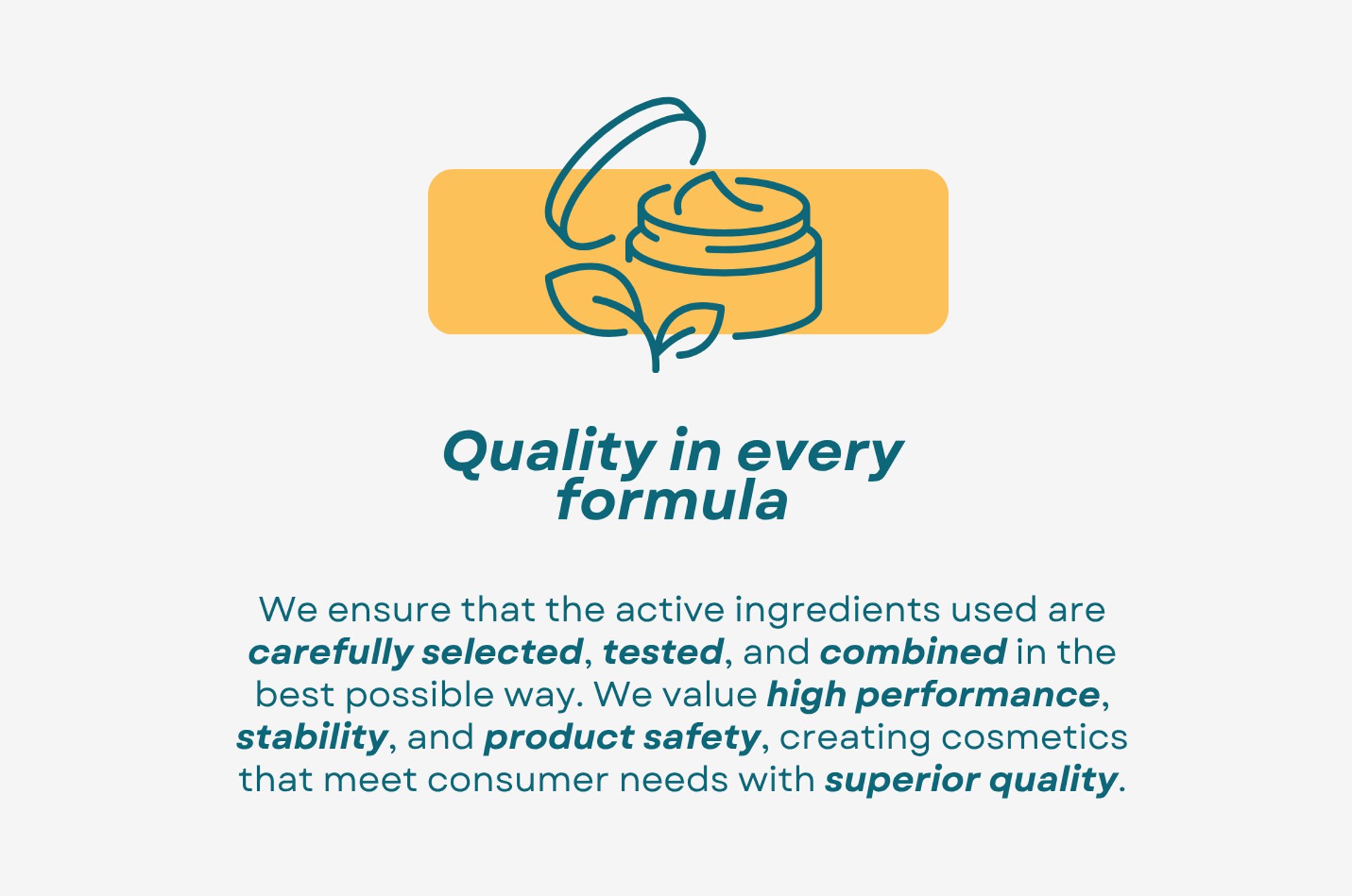 Quality in every formula

We ensure that the active ingredients used are carefully selected, tested, and combined in the best possible way. We value high performance, stability, and product safety, creating cosmetics that meet consumer needs with superior quality.